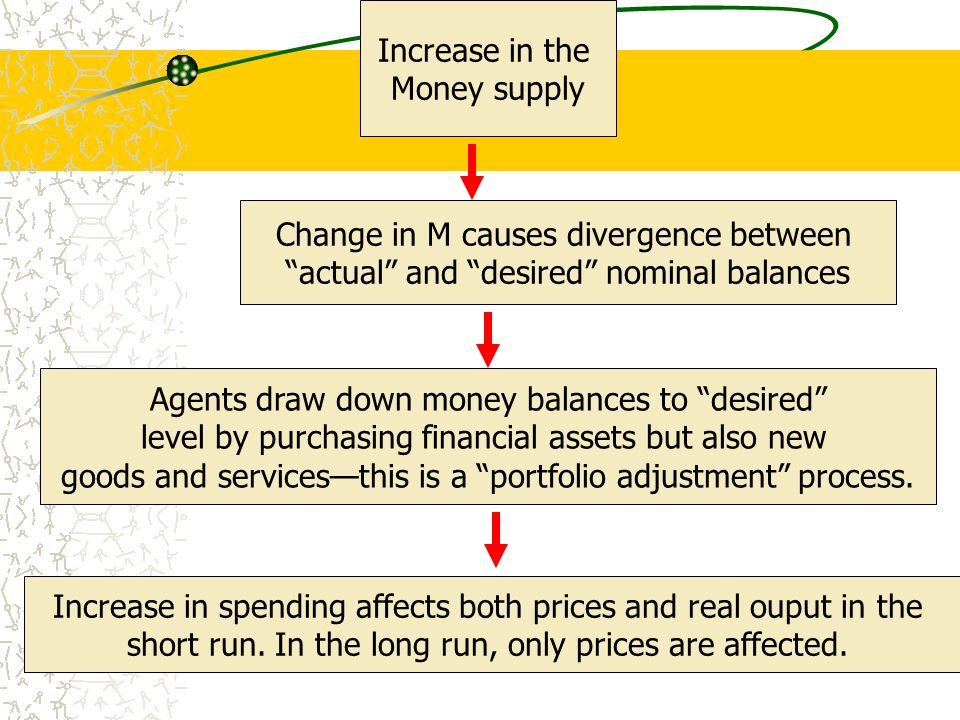 Increase in the Money supply

Change in M causes divergence between “actual” and “desired” nominal balances

Agents draw down money balances to “desired” level by purchasing financial assets but also new goods and services—this is a “portfolio adjustment” process.

Increase in spending affects both prices and real ouput in the short run. In the long run, only prices are affected.